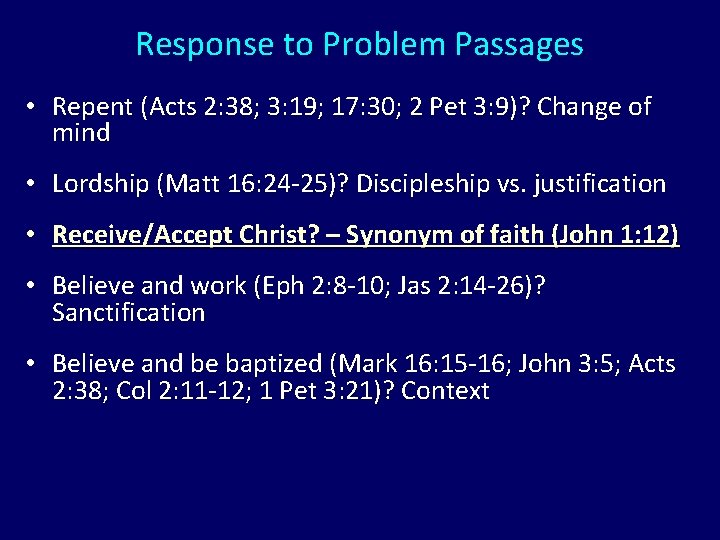 Response to Problem Passages

• Repent (Acts 2:38; 3:19; 17:30; 2 Pet 3:9)? Change of mind

• Lordship (Matt 16:24-25)? Discipleship vs. justification

• Receive/Accept Christ? – Synonym of faith (John 1:12)

• Believe and work (Eph 2:8-10; Jas 2:14-26)? Sanctification

• Believe and be baptized (Mark 16:15-16; John 3:5; Acts 2:38; Col 2:11-12; 1 Pet 3:21)? Context